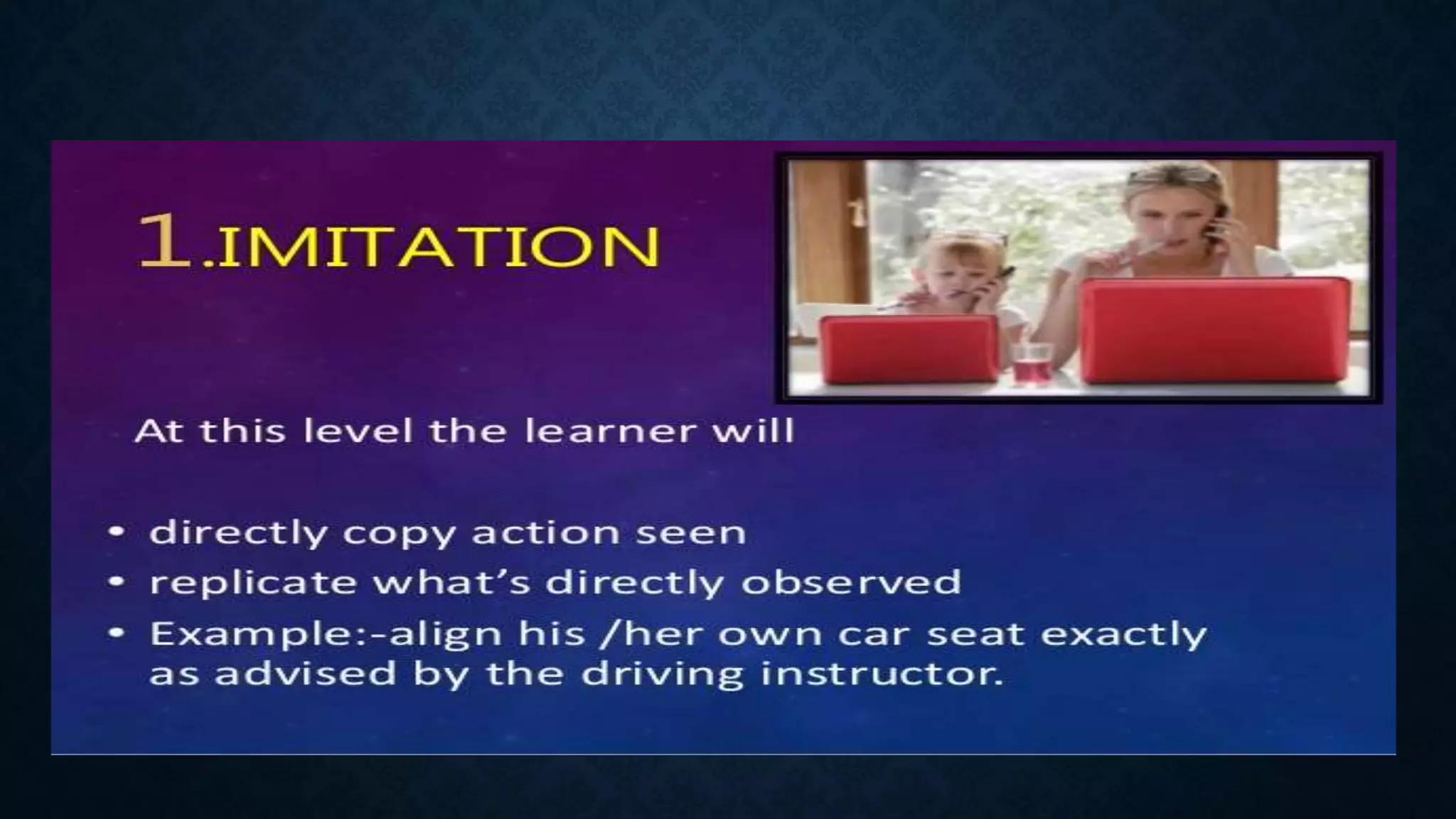 1.IMITATION

At this level the learner will

• directly copy action seen
• replicate what's directly observed
• Example:-align his /her own car seat exactly as advised by the driving instructor.